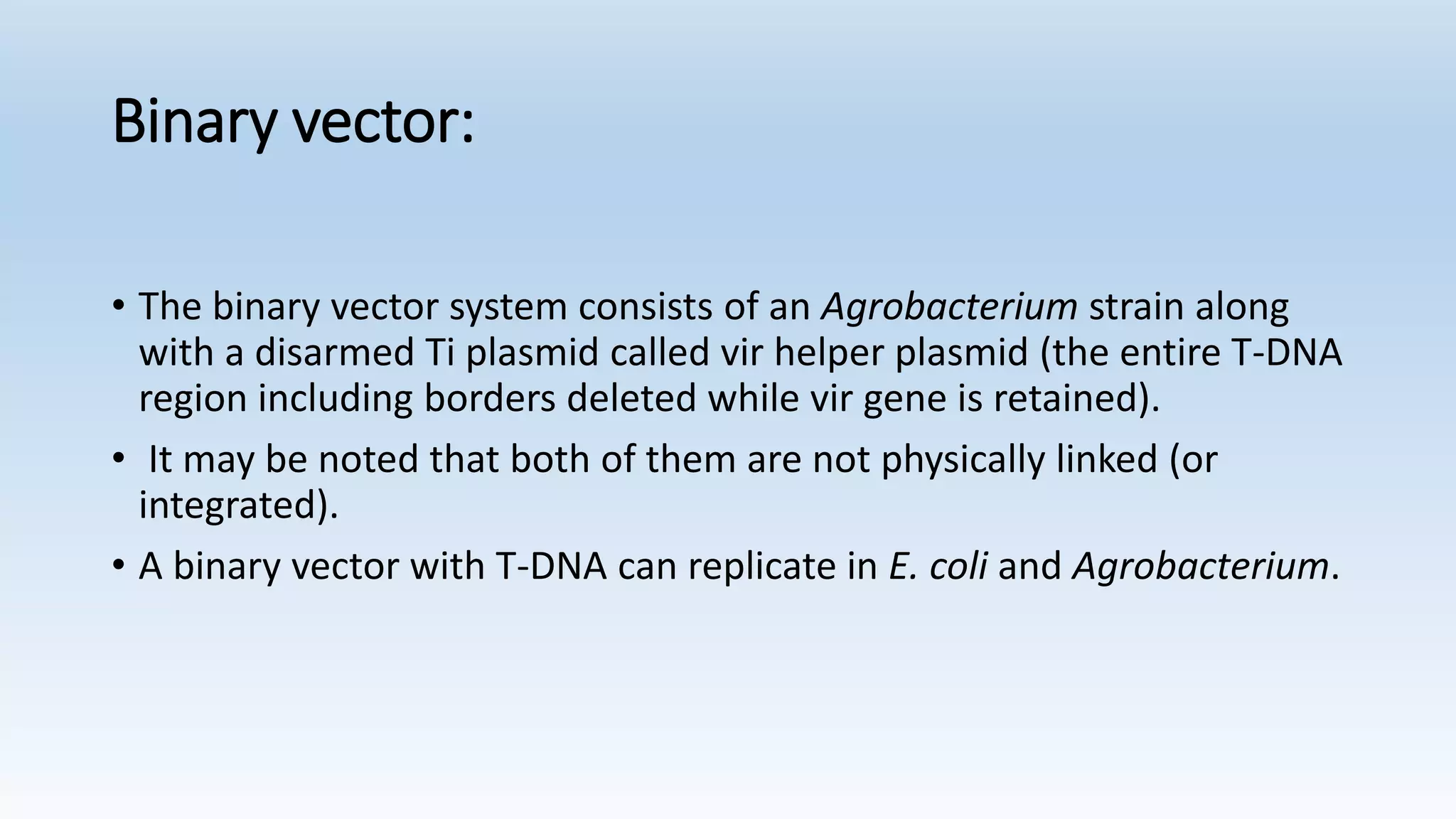 Binary vector:

• The binary vector system consists of an Agrobacterium strain along with a disarmed Ti plasmid called vir helper plasmid (the entire T-DNA region including borders deleted while vir gene is retained).

• It may be noted that both of them are not physically linked (or integrated).

• A binary vector with T-DNA can replicate in E. coli and Agrobacterium.